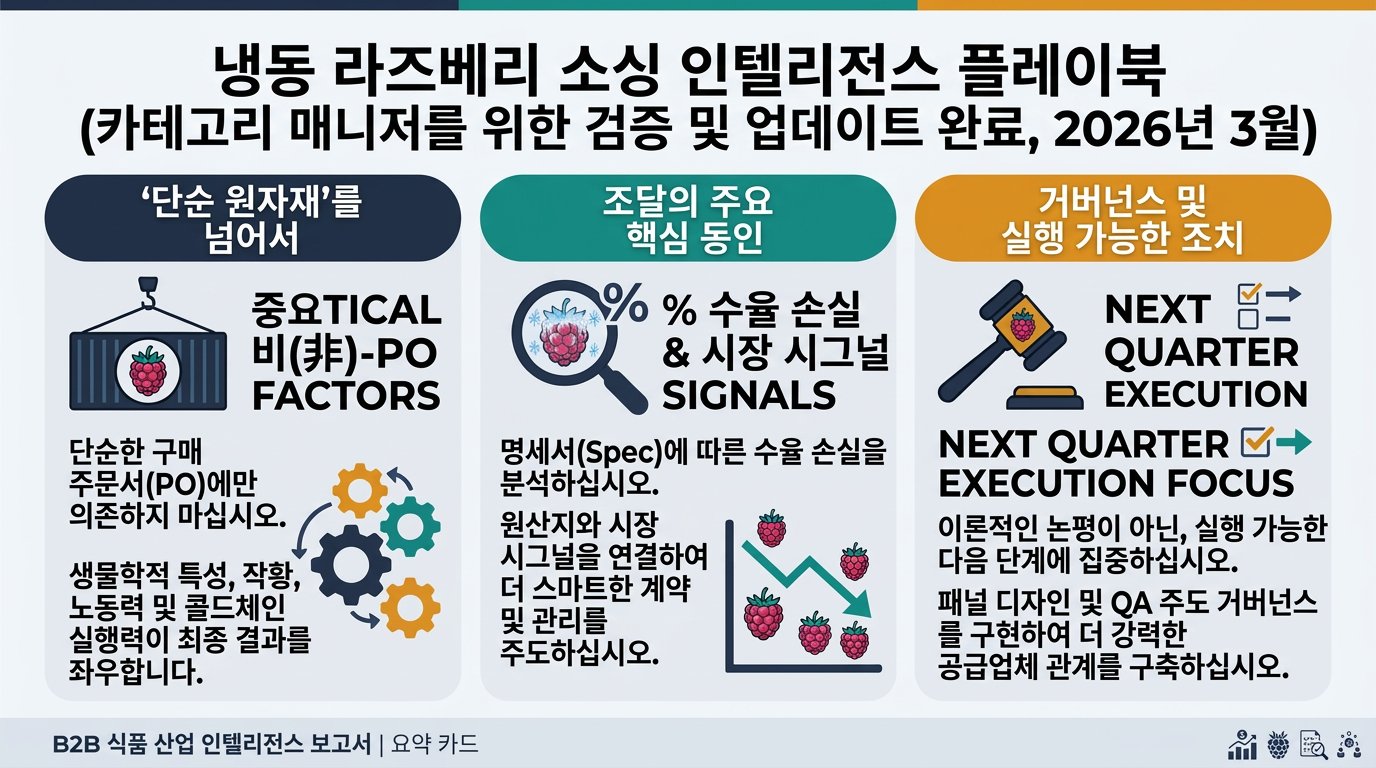 냉동 라즈베리 소싱 인텔리전스 플레이북
(카테고리 매니저를 위한 검증 및 업데이트 완료, 2026년 3월)

'단순 원자재'를 넘어서

중요TICAL 비(非)-PO FACTORS

단순한 구매 주문서(PO)에만 의존하지 마십시오.

생물학적 특성, 작황, 노동력 및 콜드체인 실행력이 최종 결과를 좌우합니다.

조달의 주요 핵심 동인

% 수율 손실 & 시장 시그널 SIGNALS

명세서(Spec)에 따른 수율 손실을 분석하십시오.

원산지와 시장 시그널을 연결하여 더 스마트한 계약 및 관리를 주도하십시오.

거버넌스 및 실행 가능한 조치

NEXT QUARTER EXECUTION

NEXT QUARTER EXECUTION FOCUS

이론적인 논평이 아닌, 실행 가능한 다음 단계에 집중하십시오.

패널 디자인 및 QA 주도 거버넌스를 구현하여 더 강력한 공급업체 관계를 구축하십시오.

B2B 식품 산업 인텔리전스 보고서 | 요약 카드